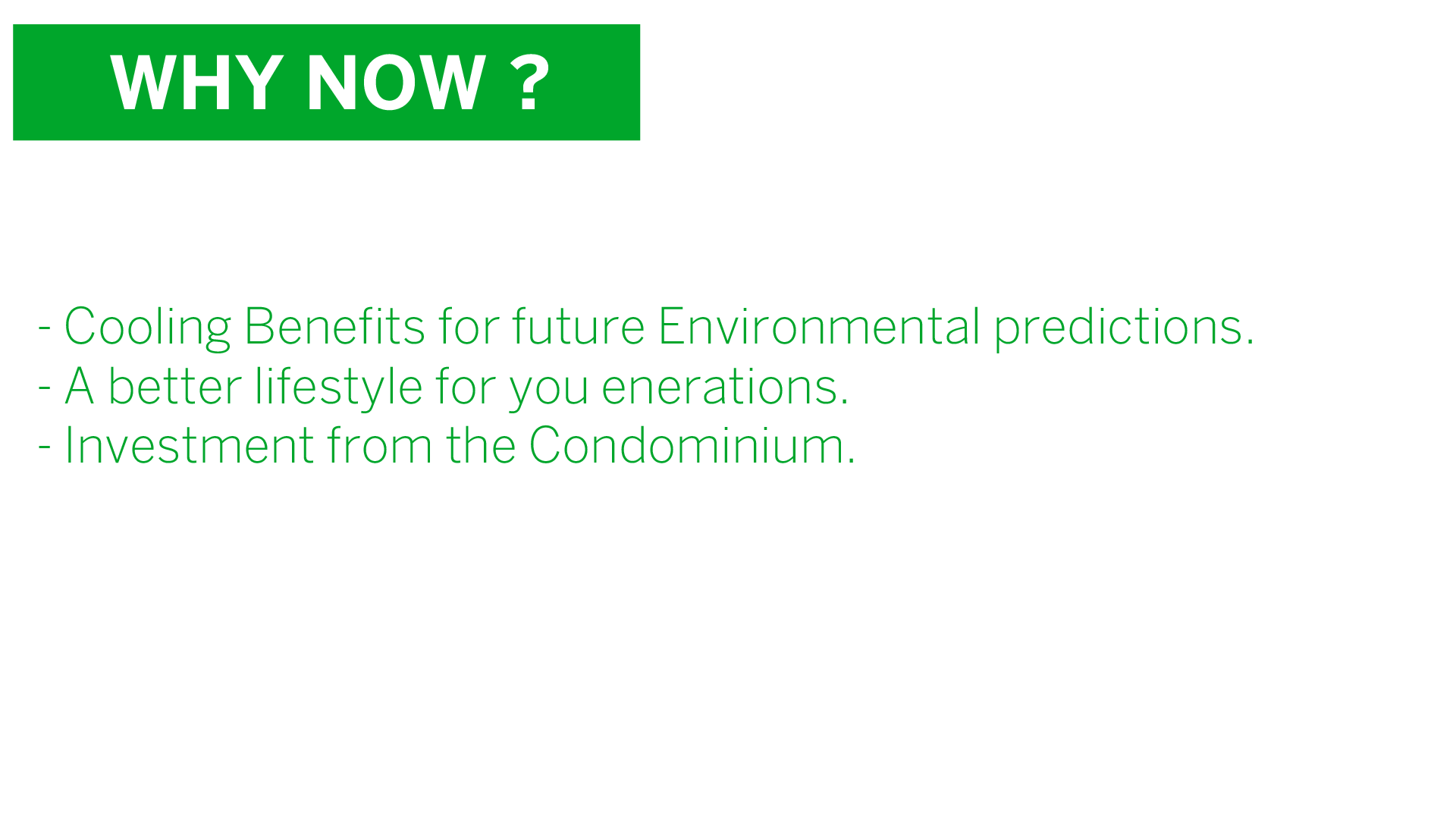 WHY NOW ?

- Cooling Benefits for future Environmental predictions.
- A better lifestyle for you enerations.
- Investment from the Condominium.